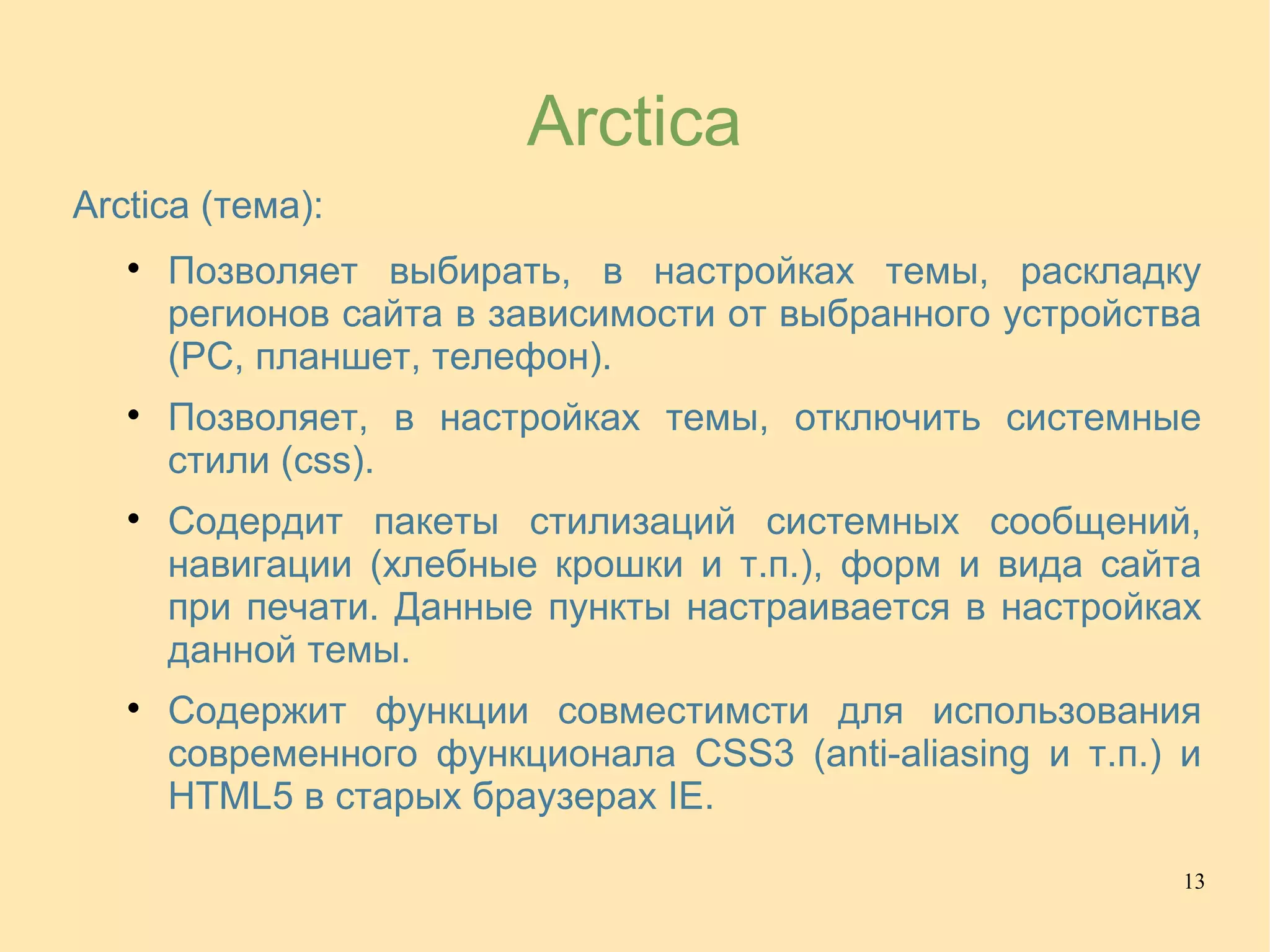 Arctica

Arctica (тема):

• Позволяет выбирать, в настройках темы, раскладку регионов сайта в зависимости от выбранного устройства (PC, планшет, телефон).

• Позволяет, в настройках темы, отключить системные стили (css).

• Содердит пакеты стилизаций системных сообщений, навигации (хлебные крошки и т.п.), форм и вида сайта при печати. Данные пункты настраивается в настройках данной темы.

• Содержит функции совместимсти для использования современного функционала CSS3 (anti-aliasing и т.п.) и HTML5 в старых браузерах IE.

13